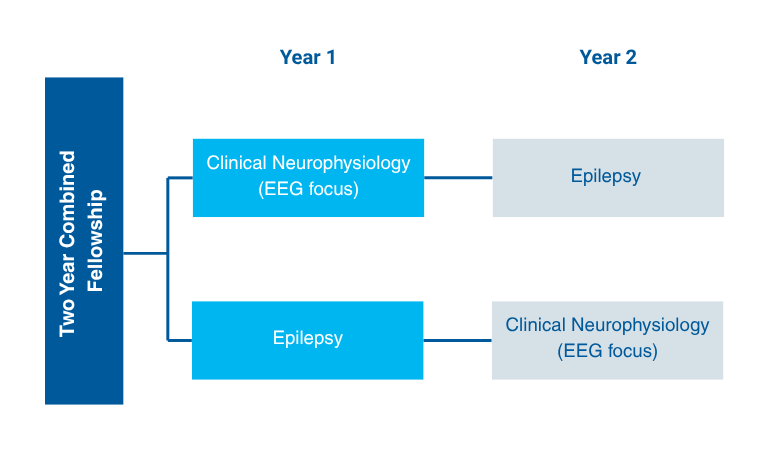 Year 1

Year 2

Two Year Combined Fellowship

Clinical Neurophysiology (EEG focus)

Epilepsy

Epilepsy

Clinical Neurophysiology (EEG focus)